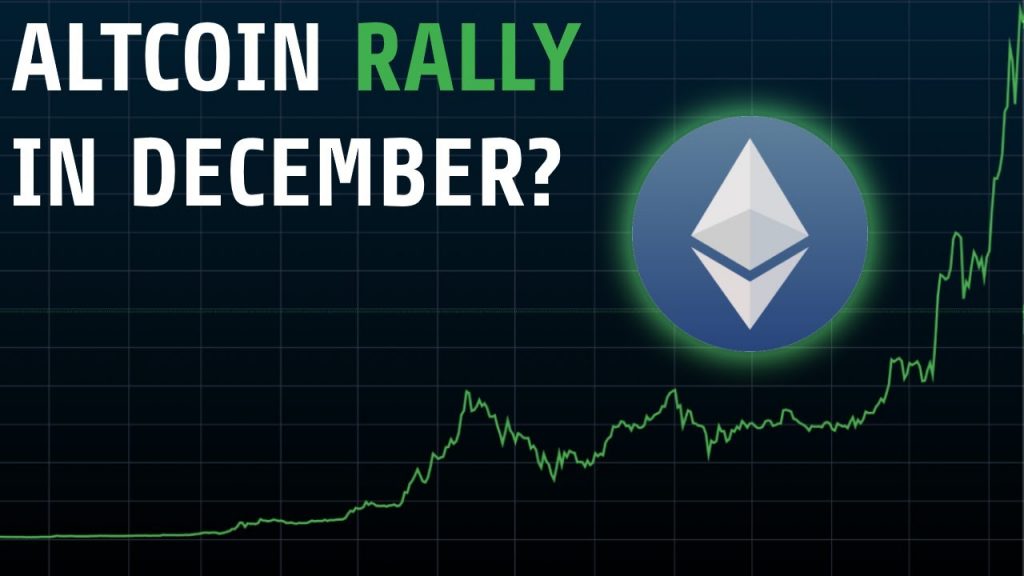 ALTCOIN RALLY IN DECEMBER?